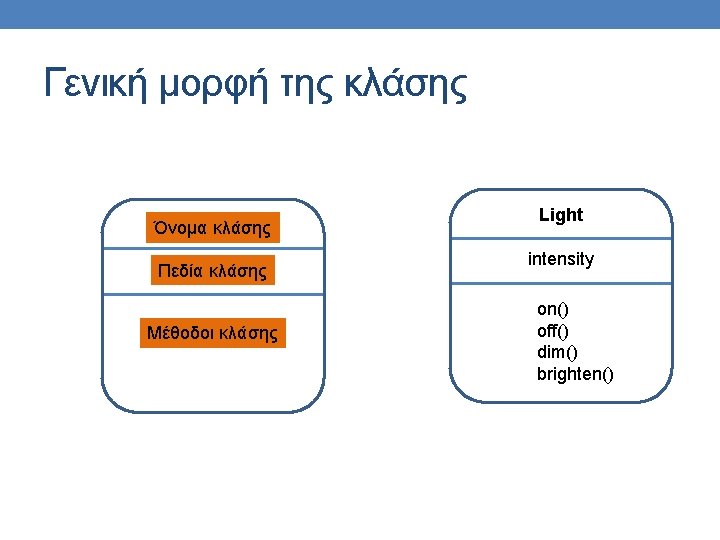 Γενική μορφή της κλάσης

Όνομα κλάσης

Πεδία κλάσης

Μέθοδοι κλάσης

Light

intensity

on()
off()
dim()
brighten()